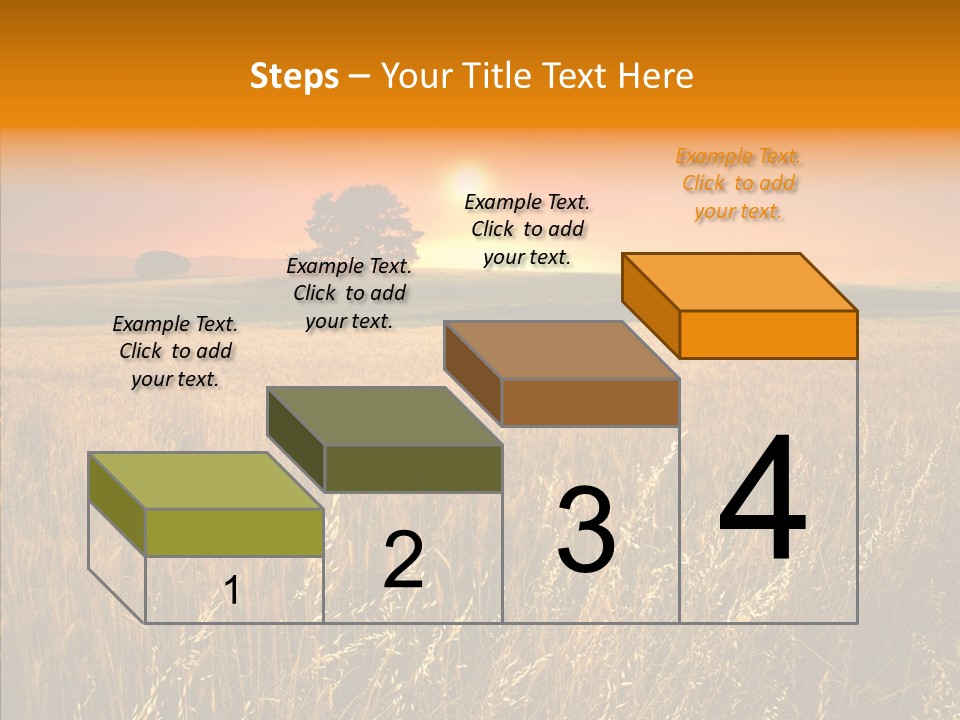 Steps – Your Title Text Here

Example Text. Click to add your text.

Example Text. Click to add your text.

Example Text. Click to add your text.

Example Text. Click to add your text.

1

2

3

4